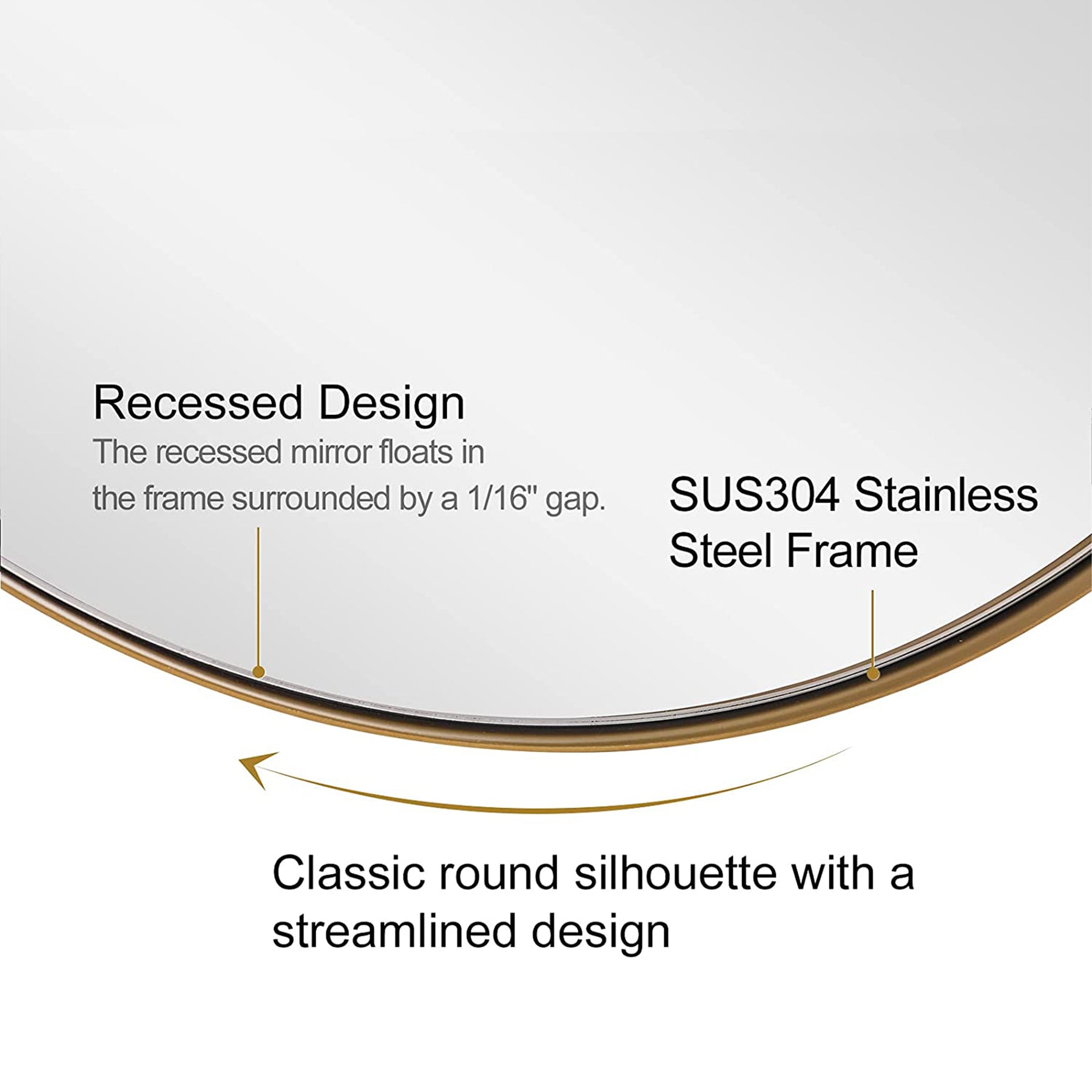 Recessed Design
The recessed mirror floats in the frame surrounded by a 1/16" gap.

SUS304 Stainless Steel Frame

Classic round silhouette with a streamlined design